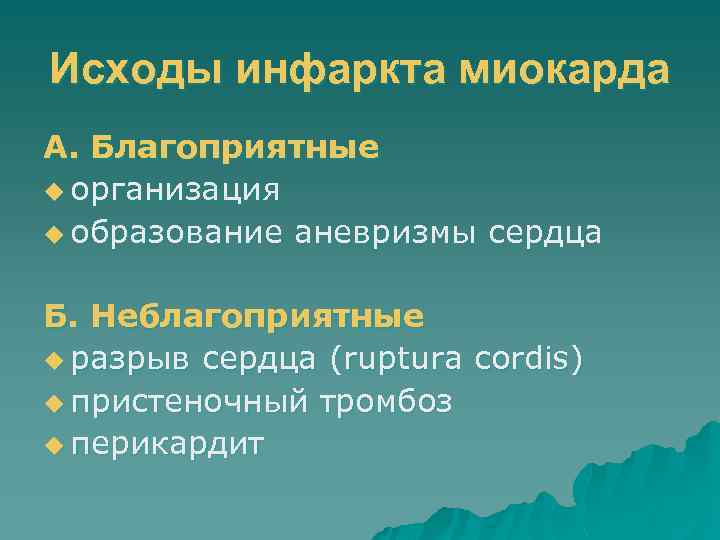 Исходы инфаркта миокарда

А. Благоприятные
◆ организация
◆ образование аневризмы сердца

Б. Неблагоприятные
◆ разрыв сердца (ruptura cordis)
◆ пристеночный тромбоз
◆ перикардит